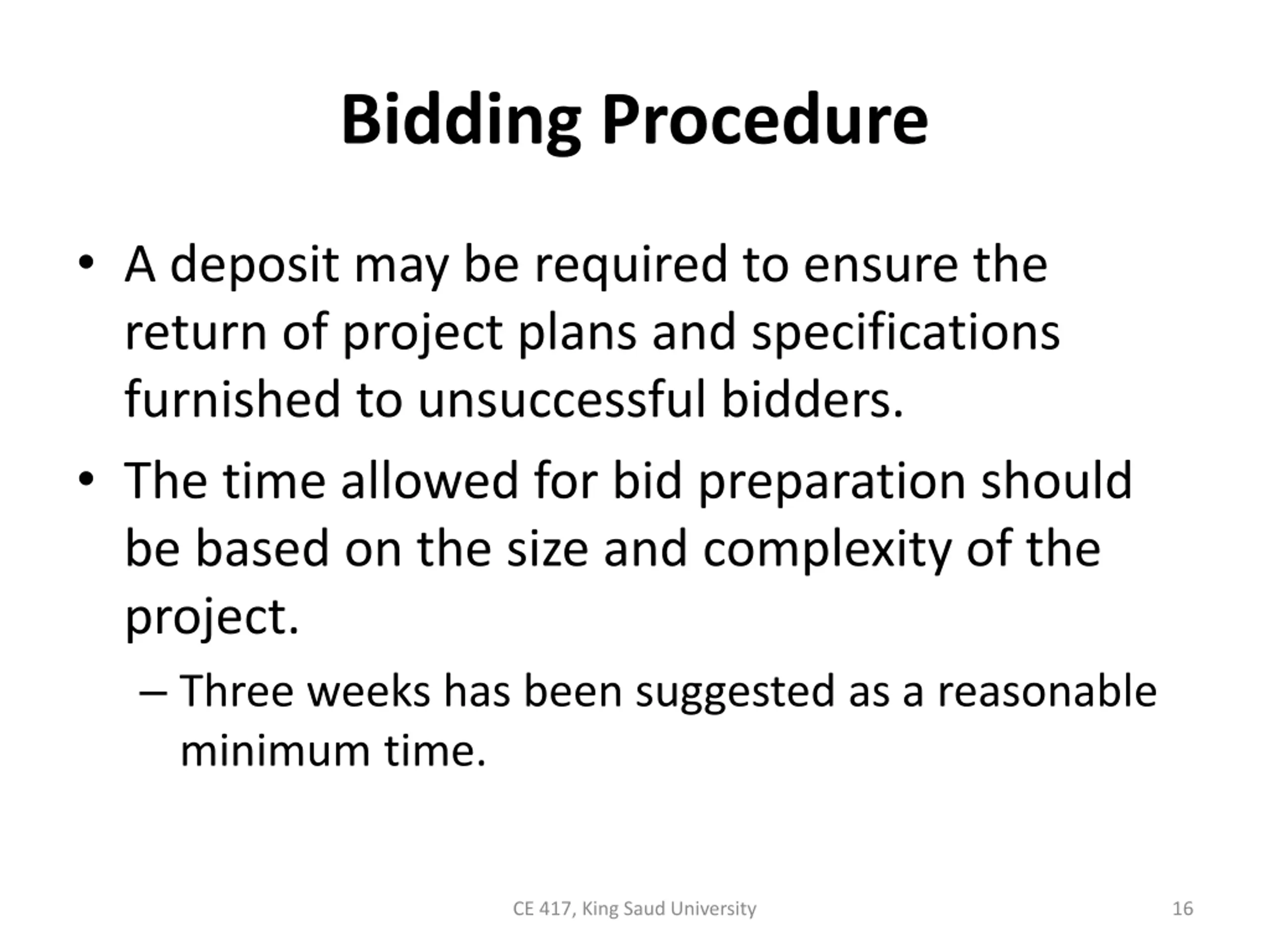 Bidding Procedure

• A deposit may be required to ensure the return of project plans and specifications furnished to unsuccessful bidders.

• The time allowed for bid preparation should be based on the size and complexity of the project.

– Three weeks has been suggested as a reasonable minimum time.

CE 417, King Saud University

16